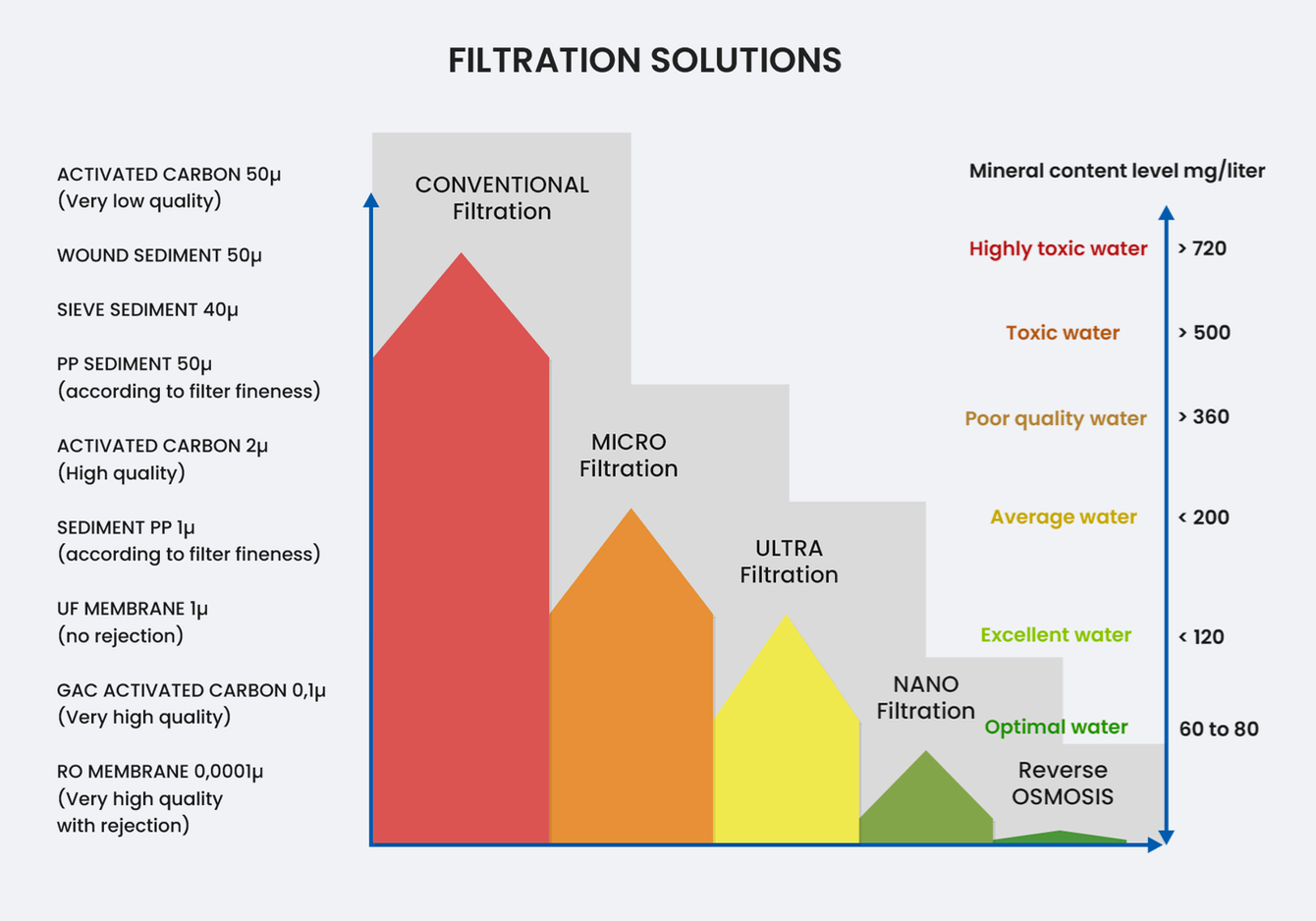 FILTRATION SOLUTIONS

ACTIVATED CARBON 50µ
(Very low quality)

WOUND SEDIMENT 50µ

SIEVE SEDIMENT 40µ

PP SEDIMENT 50µ
(according to filter fineness)

ACTIVATED CARBON 2µ
(High quality)

SEDIMENT PP 1µ
(according to filter fineness)

UF MEMBRANE 1µ
(no rejection)

GAC ACTIVATED CARBON 0,1µ
(Very high quality)

RO MEMBRANE 0,0001µ
(Very high quality
with rejection)

CONVENTIONAL
Filtration

MICRO
Filtration

ULTRA
Filtration

NANO
Filtration

Reverse
OSMOSIS

Mineral content level mg/liter

Highly toxic water > 720

Toxic water > 500

Poor quality water > 360

Average water < 200

Excellent water < 120

Optimal water 60 to 80